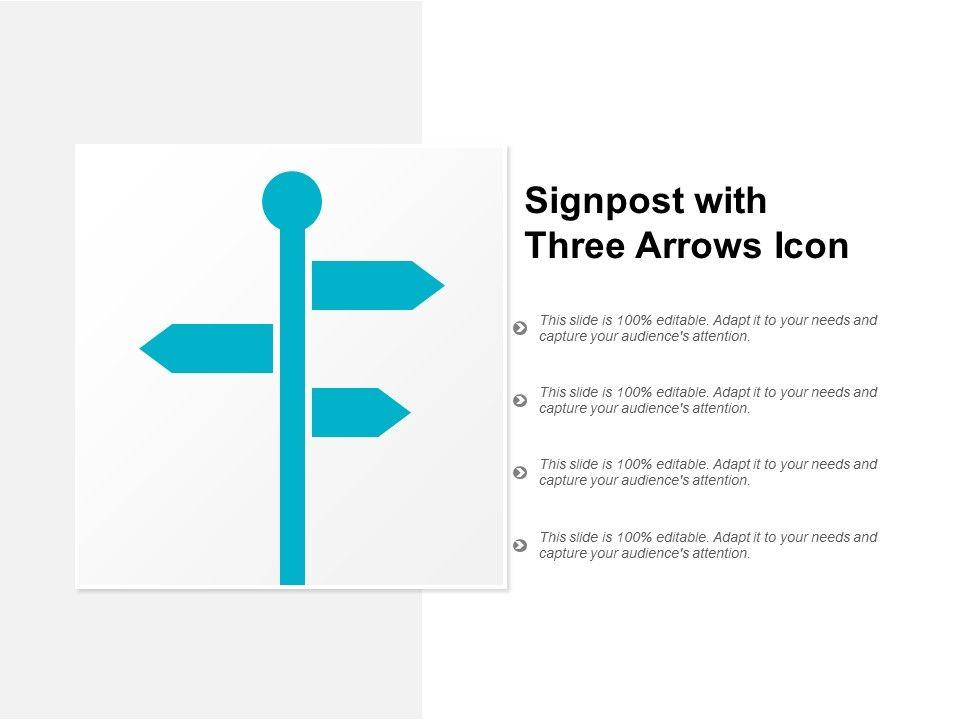 Signpost with Three Arrows Icon

This slide is 100% editable. Adapt it to your needs and capture your audience's attention.

This slide is 100% editable. Adapt it to your needs and capture your audience's attention.

This slide is 100% editable. Adapt it to your needs and capture your audience's attention.

This slide is 100% editable. Adapt it to your needs and capture your audience's attention.